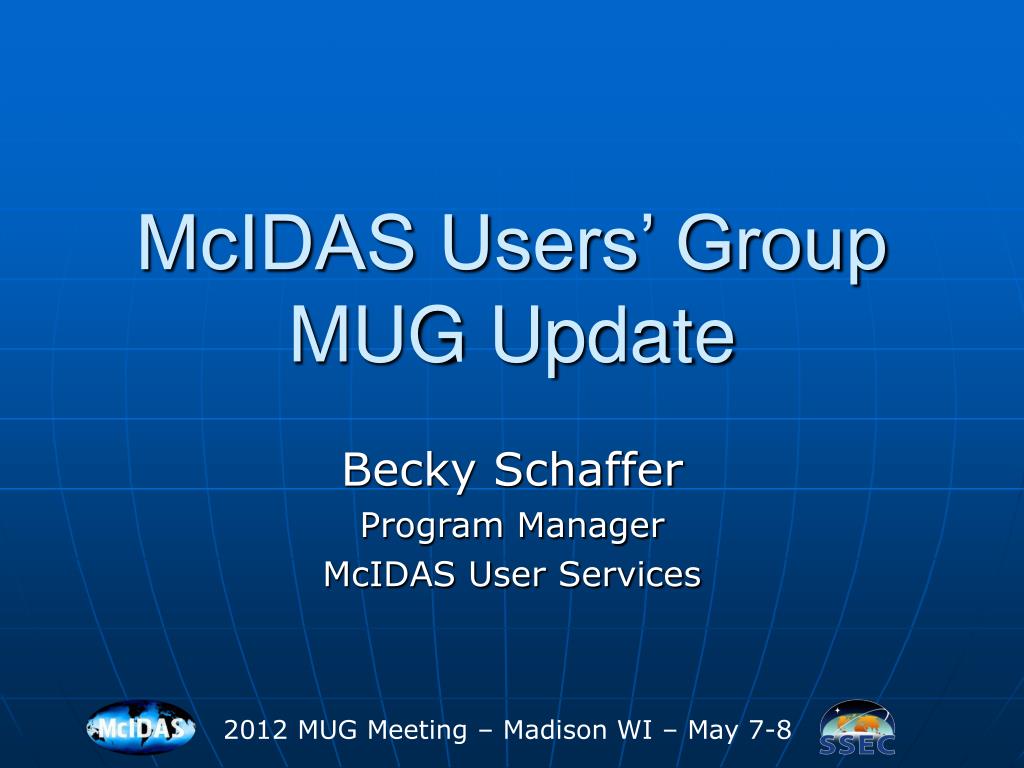 McIDAS Users' Group
MUG Update

Becky Schaffer
Program Manager
McIDAS User Services

McIDAS

2012 MUG Meeting – Madison WI – May 7-8

SSEC